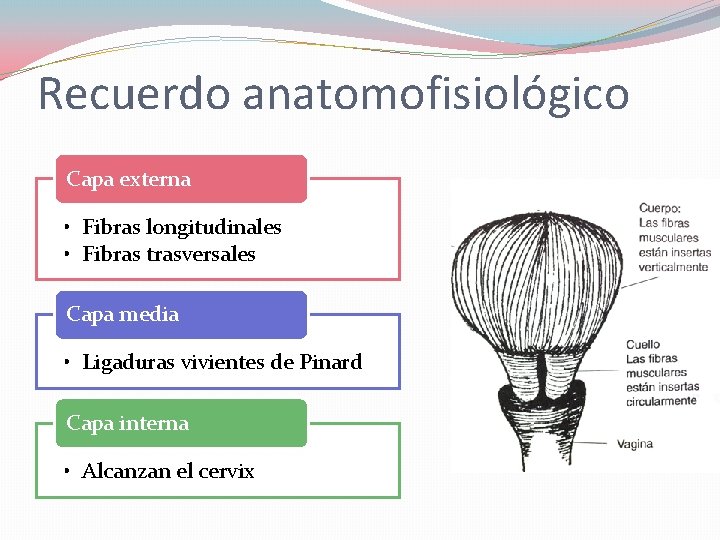 Recuerdo anatomofisiológico

Capa externa

• Fibras longitudinales
• Fibras trasversales

Capa media

• Ligaduras vivientes de Pinard

Capa interna

• Alcanzan el cervix

Cuerpo:
Las fibras musculares están insertas verticalmente

Cuello
Las fibras musculares están insertas circularmente

Vagina